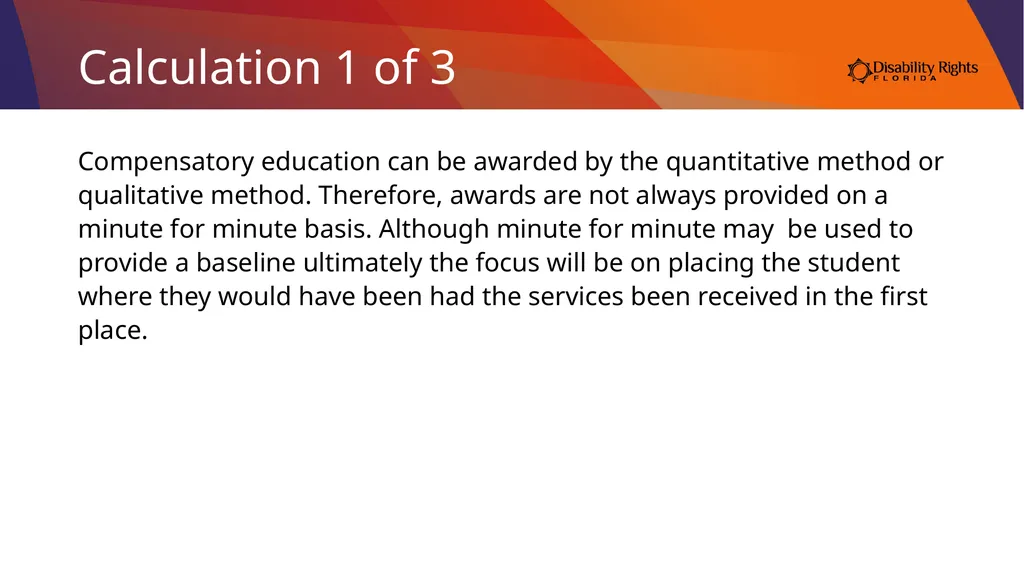 Calculation 1 of 3

Disability Rights FLORIDA

Compensatory education can be awarded by the quantitative method or qualitative method. Therefore, awards are not always provided on a minute for minute basis. Although minute for minute may be used to provide a baseline ultimately the focus will be on placing the student where they would have been had the services been received in the first place.